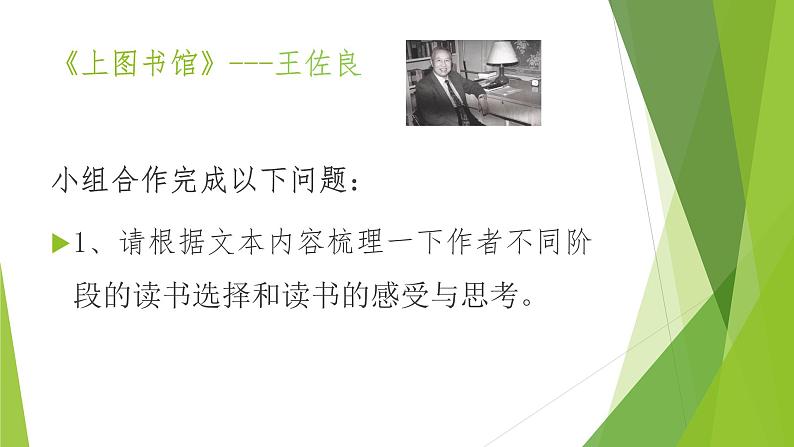 《上图书馆》---王佐良

小组合作完成以下问题：

1、请根据文本内容梳理一下作者不同阶段的读书选择和读书的感受与思考。